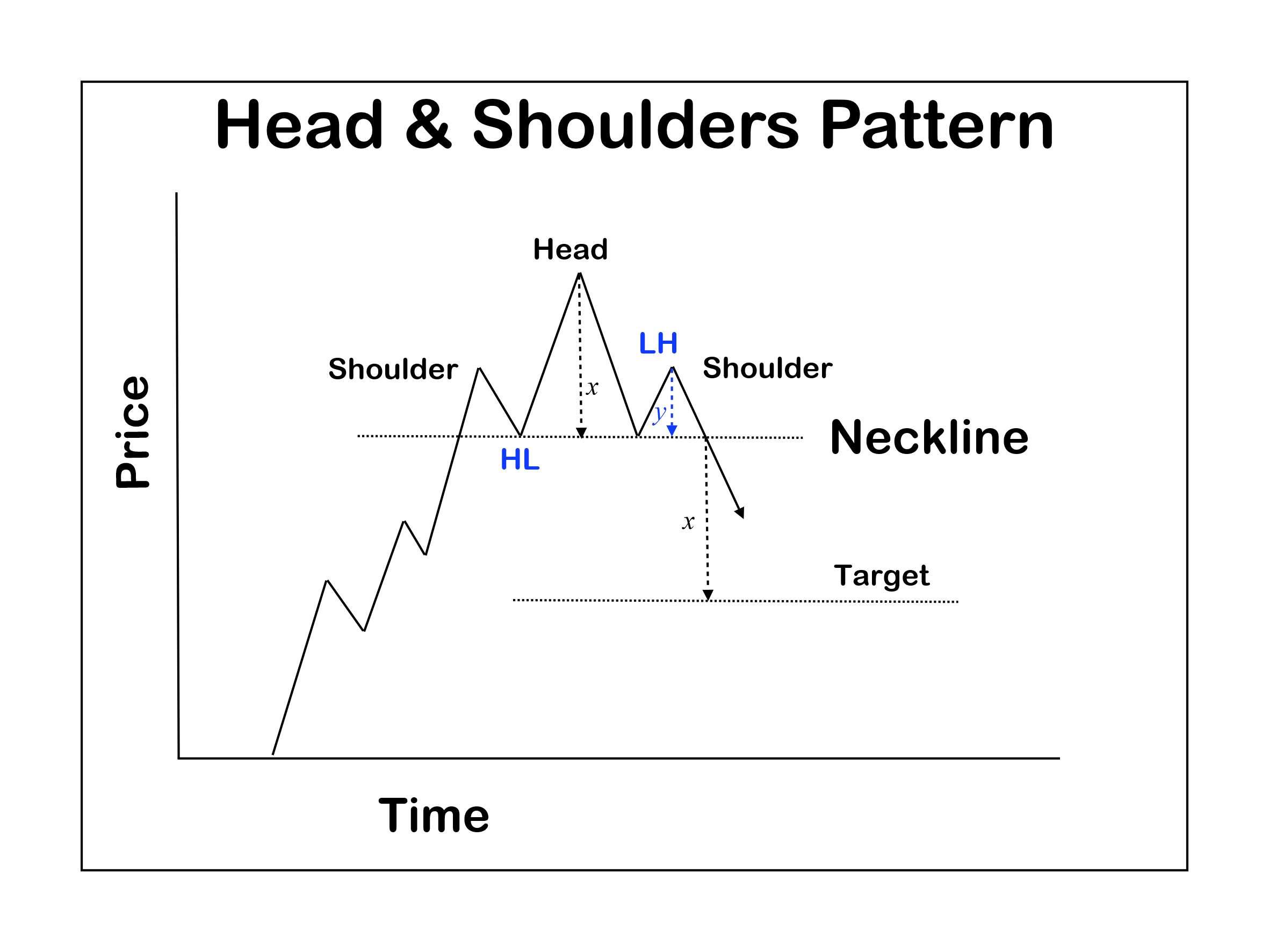 Head & Shoulders Pattern

Price

Head

LH

Shoulder

Shoulder

$x$

$y$

Neckline

HL

$x$

Target

Time